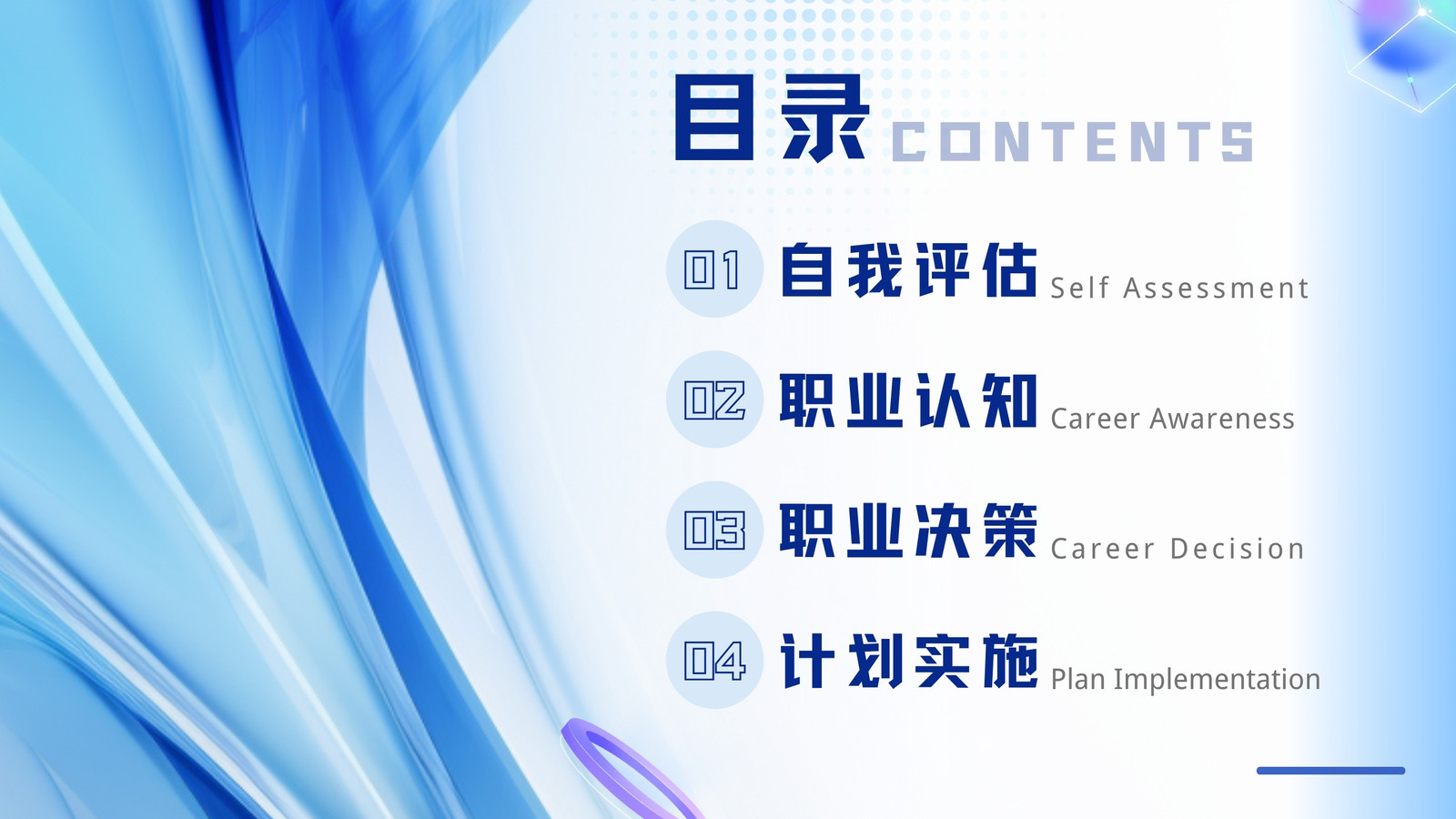 目录 CONTENTS

01 自我评估 Self Assessment

02 职业认知 Career Awareness

03 职业决策 Career Decision

04 计划实施 Plan Implementation